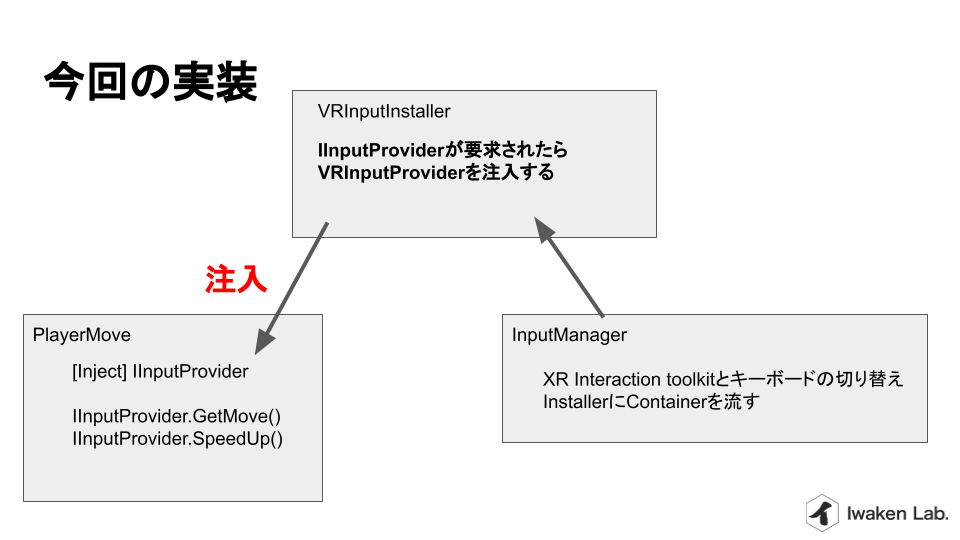 今回の実装

VRInputInstaller

IInputProviderが要求されたら
VRInputProviderを注入する

注入

PlayerMove

[Inject] IInputProvider

IInputProvider.GetMove()
IInputProvider.SpeedUp()

InputManager

XR Interaction toolkitとキーボードの切り替え
InstallerにContainerを流す

Iwaken Lab.